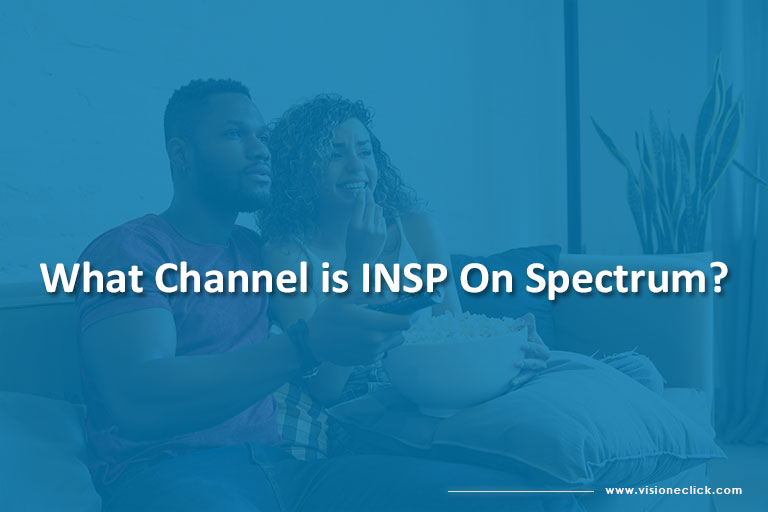 What Channel is INSP On Spectrum?

www.visioneclick.com